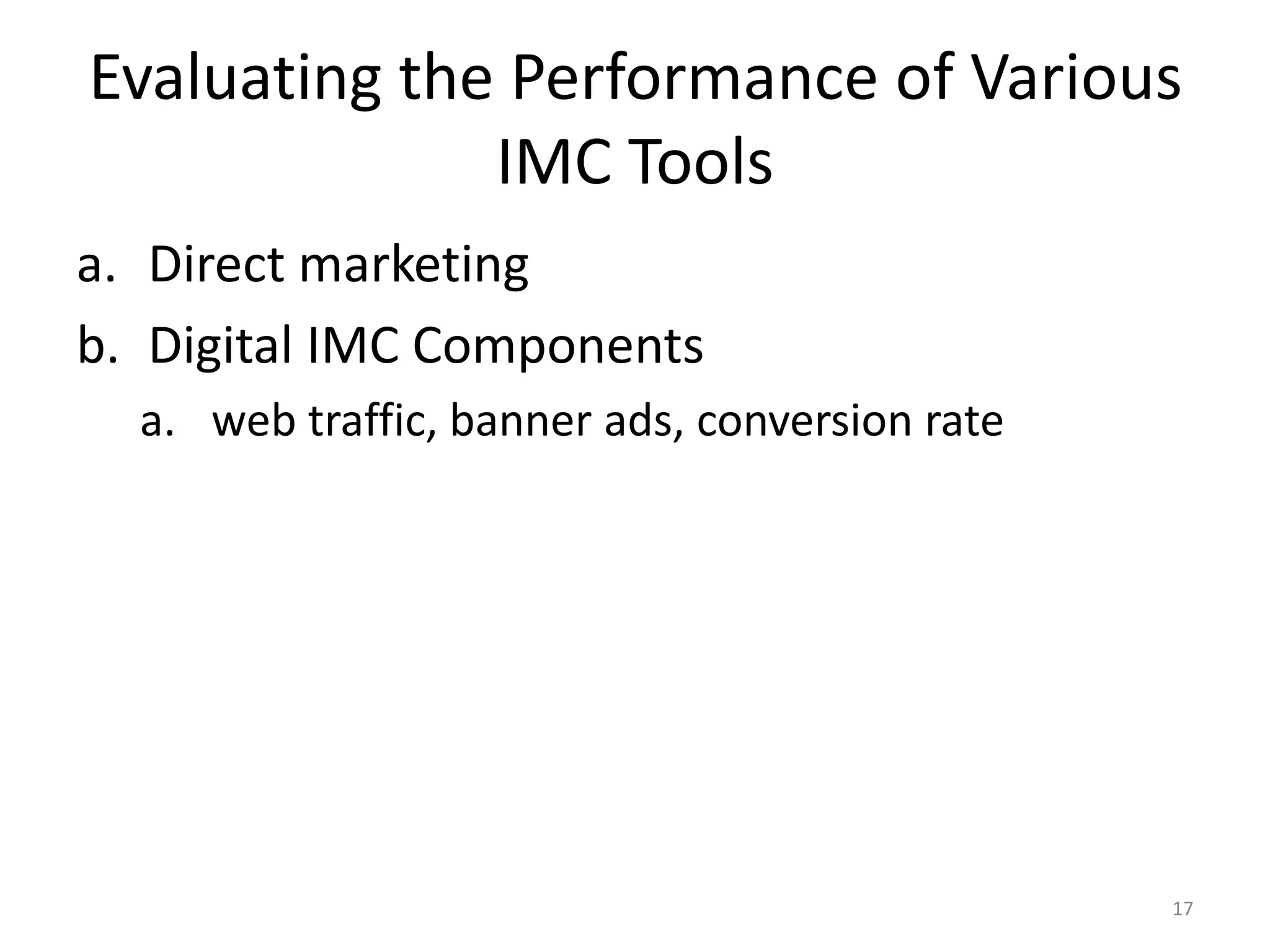 Evaluating the Performance of Various IMC Tools

a. Direct marketing
b. Digital IMC Components
   a. web traffic, banner ads, conversion rate

17